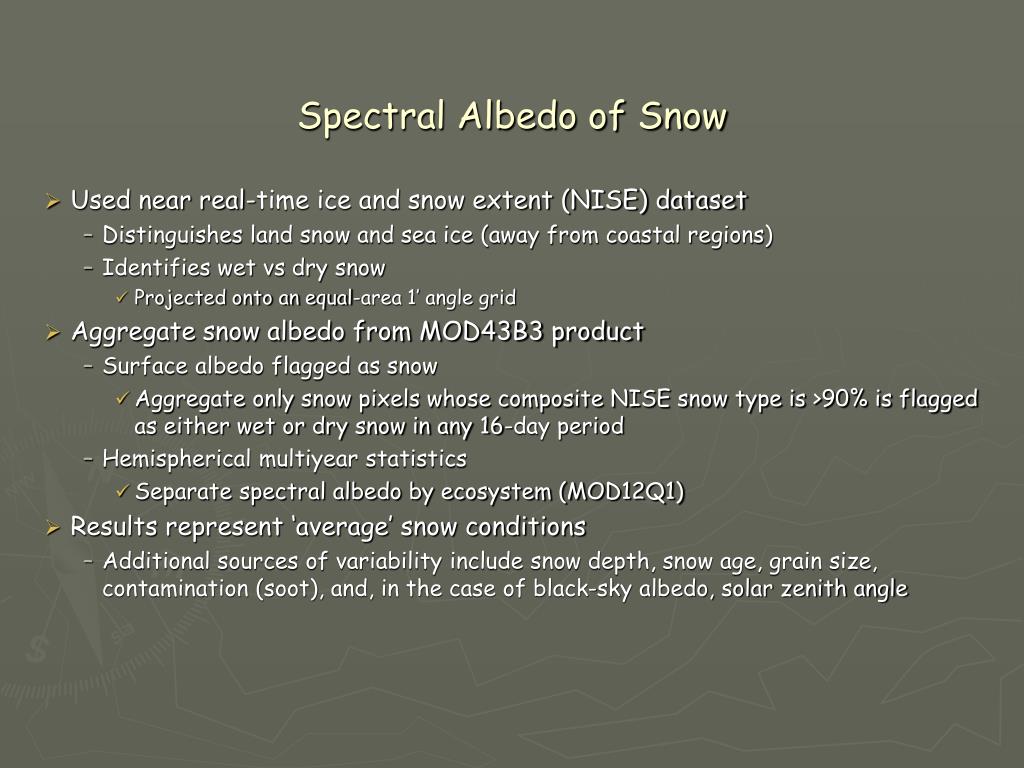 Spectral Albedo of Snow

➢ Used near real-time ice and snow extent (NISE) dataset
– Distinguishes land snow and sea ice (away from coastal regions)
– Identifies wet vs dry snow
✓ Projected onto an equal-area 1′ angle grid
➢ Aggregate snow albedo from MOD43B3 product
– Surface albedo flagged as snow
✓ Aggregate only snow pixels whose composite NISE snow type is >90% is flagged as either wet or dry snow in any 16-day period
– Hemispherical multiyear statistics
✓ Separate spectral albedo by ecosystem (MOD12Q1)
➢ Results represent ‘average’ snow conditions
– Additional sources of variability include snow depth, snow age, grain size, contamination (soot), and, in the case of black-sky albedo, solar zenith angle